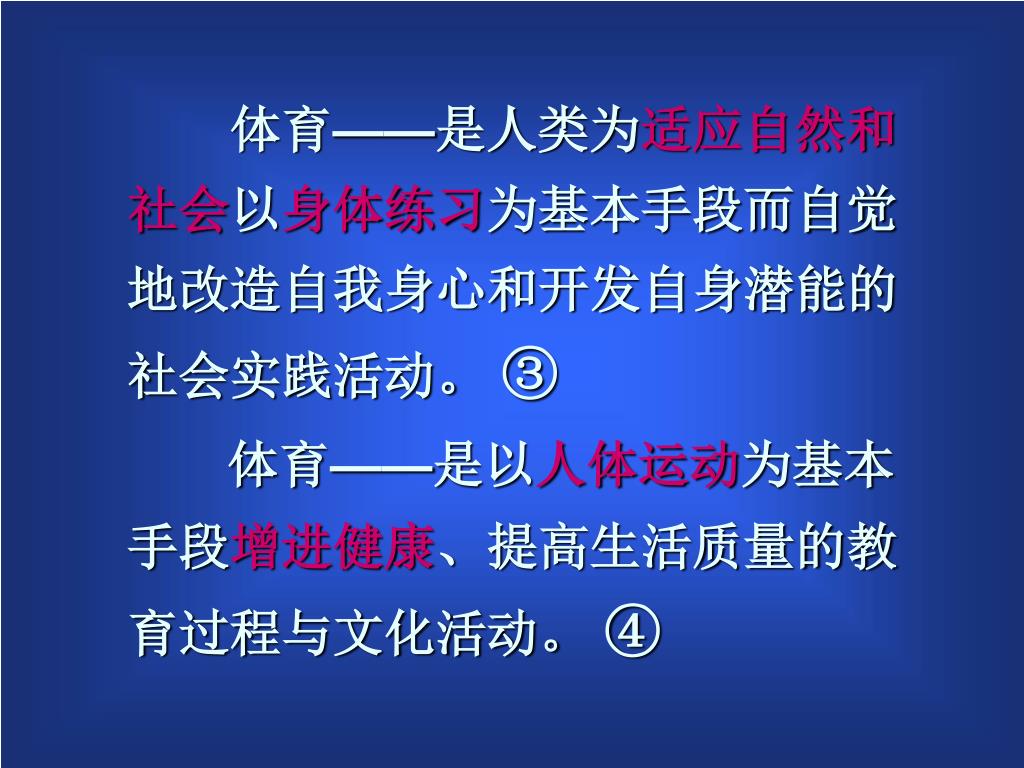 体育——是人类为适应自然和社会以身体练习为基本手段而自觉地改造自我身心和开发自身潜能的社会实践活动。③

体育——是以人体运动为基本手段增进健康、提高生活质量的教育过程与文化活动。④